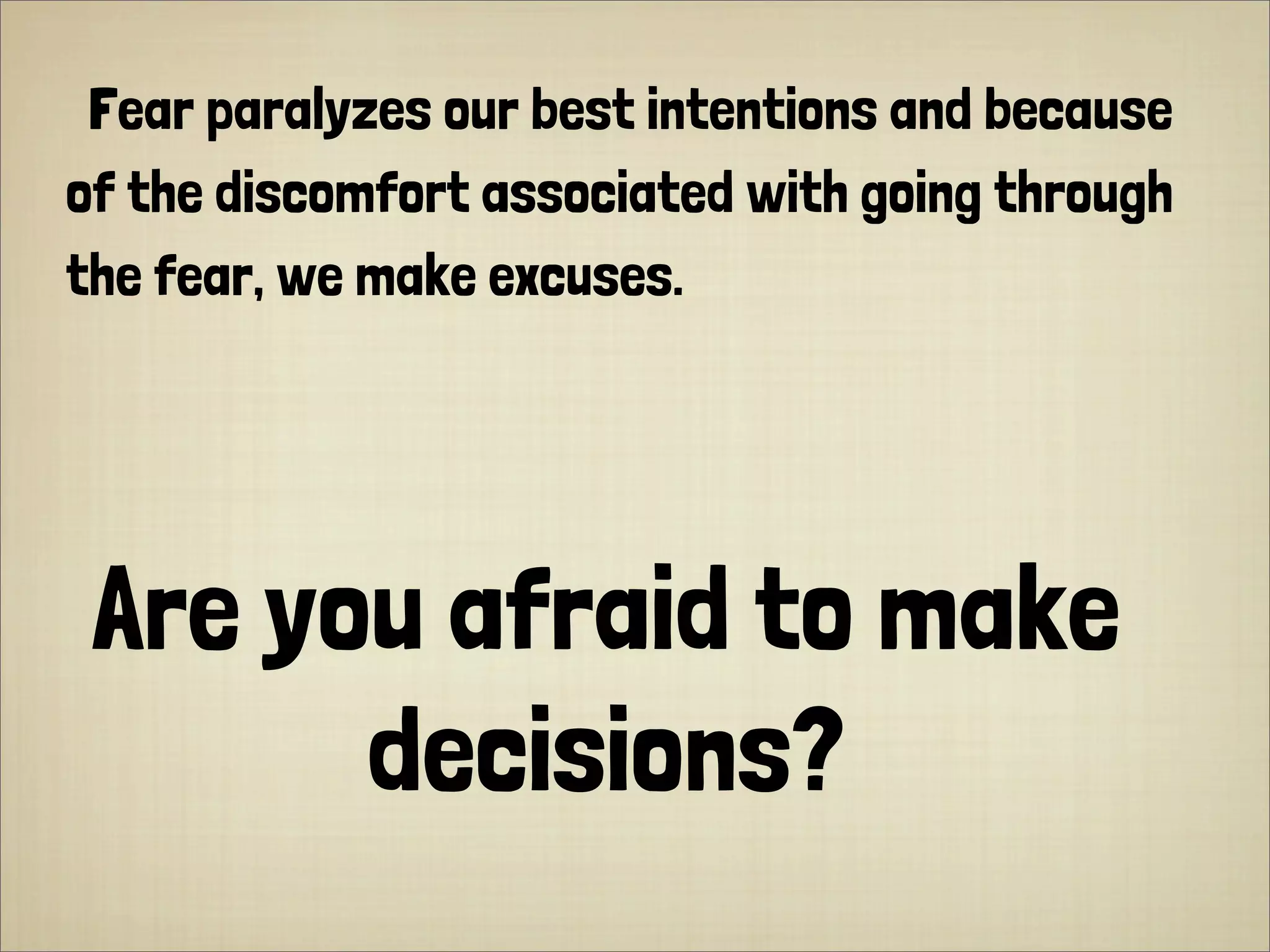 Fear paralyzes our best intentions and because of the discomfort associated with going through the fear, we make excuses.

Are you afraid to make decisions?